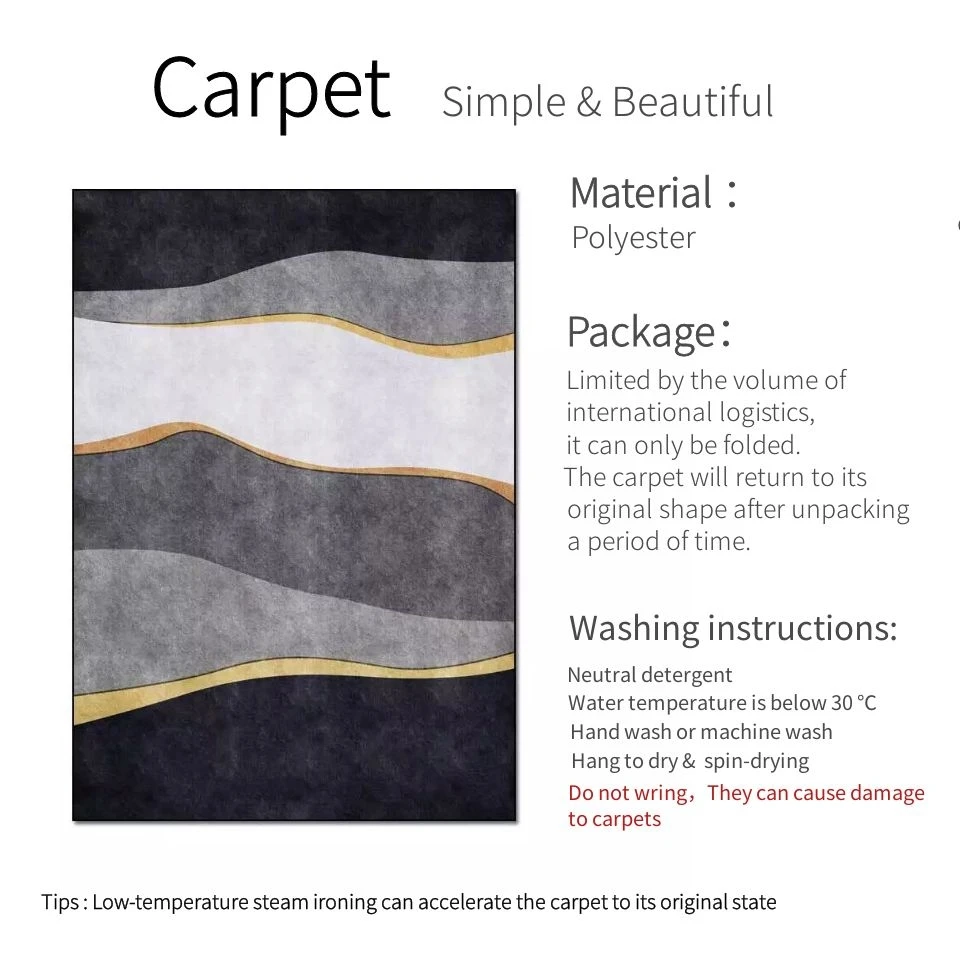 Carpet Simple & Beautiful

Material：
Polyester

Package：
Limited by the volume of international logistics, it can only be folded.
The carpet will return to its original shape after unpacking a period of time.

Washing instructions:
Neutral detergent
Water temperature is below 30 °C
Hand wash or machine wash
Hang to dry & spin-drying
Do not wring，They can cause damage to carpets

Tips : Low-temperature steam ironing can accelerate the carpet to its original state